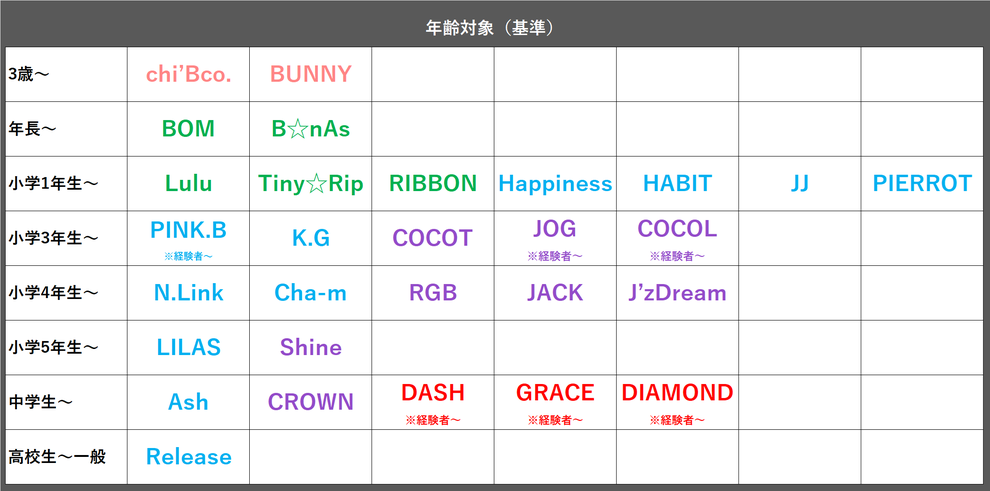 年齢対象（基準）

| | | | | | | | |
|---|---|---|---|---|---|---|---|
| 3歳～ | chi'Bco. | BUNNY | | | | | |
| 年長～ | BOM | B☆nAs | | | | | |
| 小学1年生～ | Lulu | Tiny☆Rip | RIBBON | Happiness | HABIT | JJ | PIERROT |
| 小学3年生～ | PINK.B ※経験者～ | K.G | COCOT | JOG ※経験者～ | COCOL ※経験者～ | | |
| 小学4年生～ | N.Link | Cha-m | RGB | JACK | J'zDream | | |
| 小学5年生～ | LILAS | Shine | | | | | |
| 中学生～ | Ash | CROWN | DASH ※経験者～ | GRACE ※経験者～ | DIAMOND ※経験者～ | | |
| 高校生～一般 | Release | | | | | | |